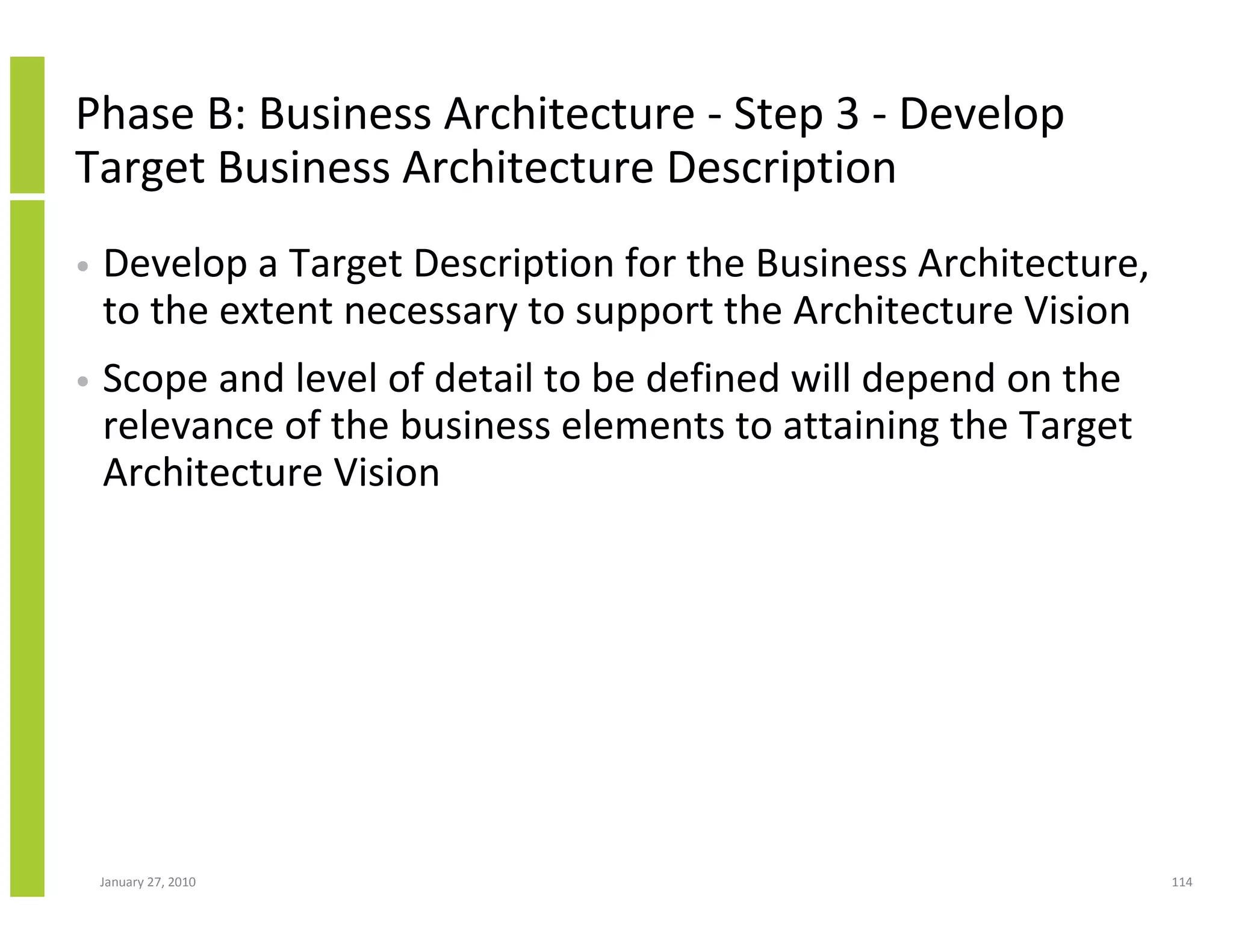 Phase B: Business Architecture - Step 3 - Develop Target Business Architecture Description

• Develop a Target Description for the Business Architecture, to the extent necessary to support the Architecture Vision

• Scope and level of detail to be defined will depend on the relevance of the business elements to attaining the Target Architecture Vision

January 27, 2010

114